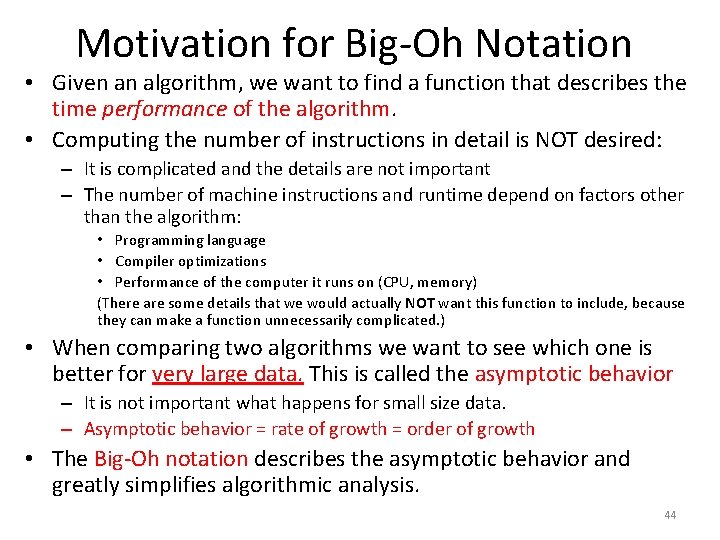 Motivation for Big-Oh Notation

• Given an algorithm, we want to find a function that describes the time performance of the algorithm.

• Computing the number of instructions in detail is NOT desired:
– It is complicated and the details are not important
– The number of machine instructions and runtime depend on factors other than the algorithm:
• Programming language
• Compiler optimizations
• Performance of the computer it runs on (CPU, memory)
(There are some details that we would actually NOT want this function to include, because they can make a function unnecessarily complicated.)

• When comparing two algorithms we want to see which one is better for very large data. This is called the asymptotic behavior
– It is not important what happens for small size data.
– Asymptotic behavior = rate of growth = order of growth

• The Big-Oh notation describes the asymptotic behavior and greatly simplifies algorithmic analysis.

44